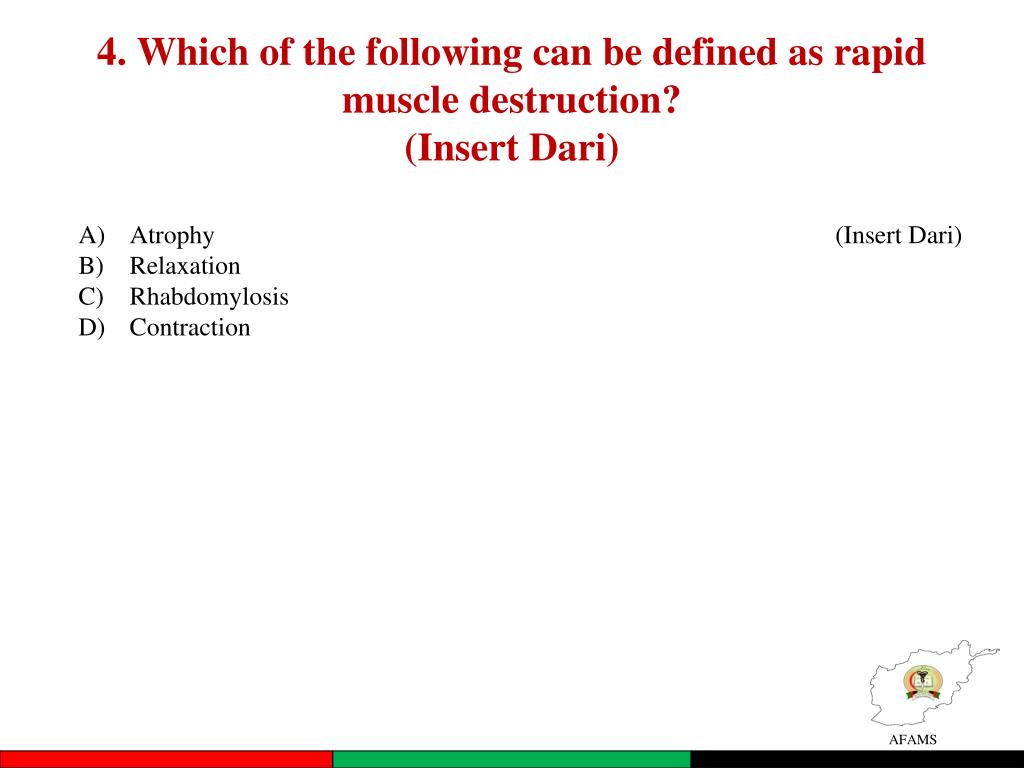 4. Which of the following can be defined as rapid muscle destruction?
(Insert Dari)

A) Atrophy
B) Relaxation
C) Rhabdomylosis
D) Contraction

(Insert Dari)

AFAMS